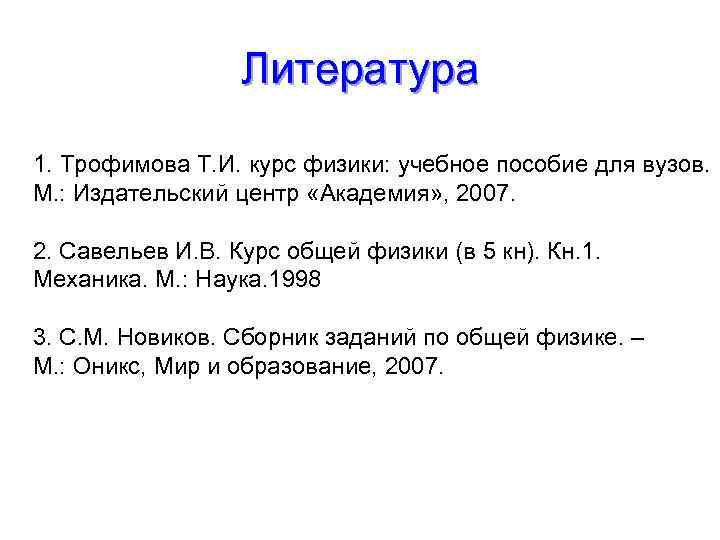 Литература

1. Трофимова Т.И. курс физики: учебное пособие для вузов. М.: Издательский центр «Академия», 2007.

2. Савельев И.В. Курс общей физики (в 5 кн). Кн.1. Механика. М.: Наука.1998

3. С.М. Новиков. Сборник заданий по общей физике. – М.: Оникс, Мир и образование, 2007.